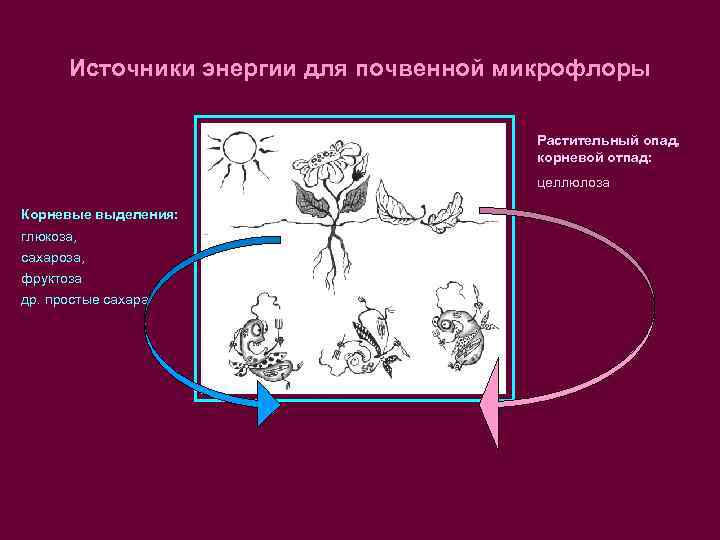 Источники энергии для почвенной микрофлоры

Корневые выделения:
глюкоза,
сахароза,
фруктоза
др. простые сахара

Растительный опад,
корневой отпад:
целлюлоза